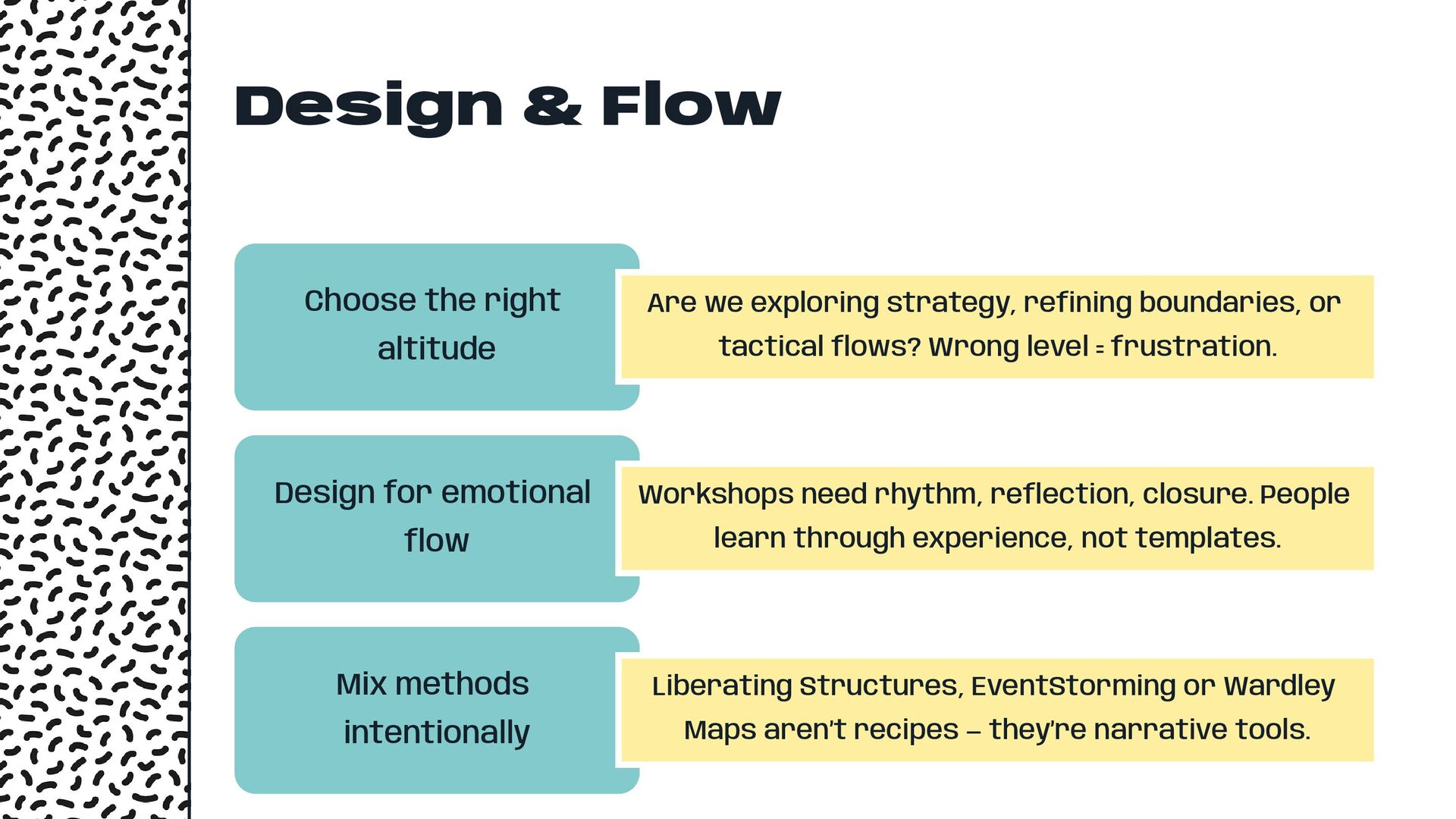 Design & Flow

Choose the right altitude

Are we exploring strategy, refining boundaries, or tactical flows? Wrong level = frustration.

Design for emotional flow

Workshops need rhythm, reflection, closure. People learn through experience, not templates.

Mix methods intentionally

Liberating Structures, EventStorming or Wardley Maps aren't recipes – they're narrative tools.